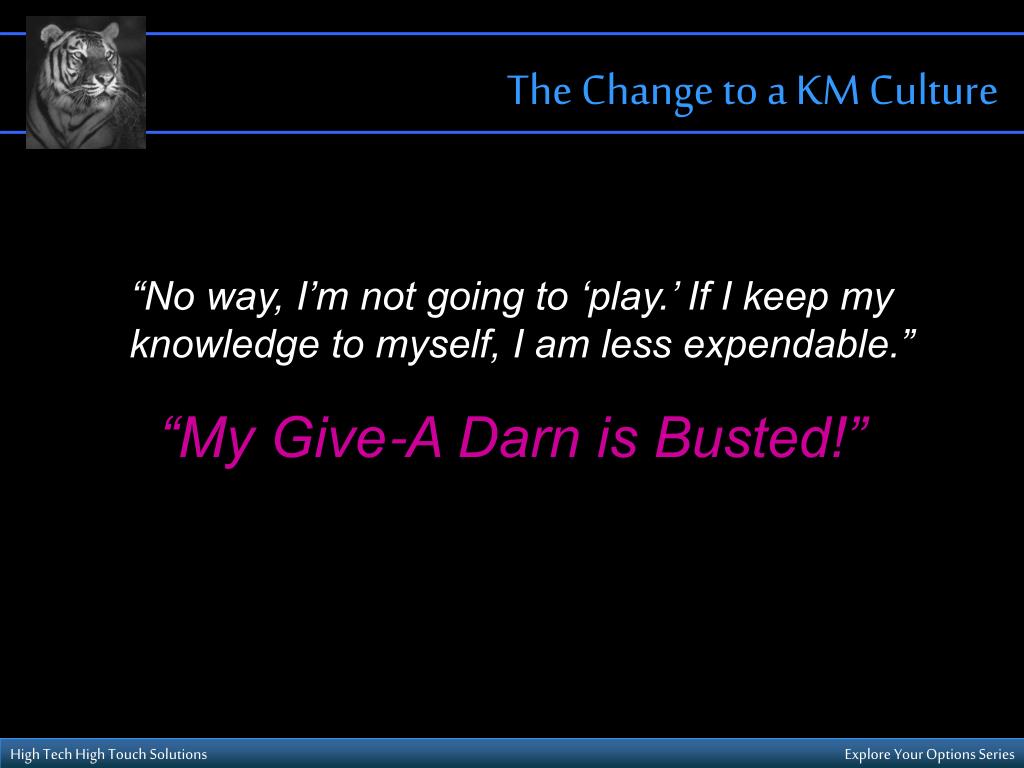 The Change to a KM Culture

“No way, I’m not going to ‘play.’ If I keep my knowledge to myself, I am less expendable.”

“My Give-A Darn is Busted!”

High Tech High Touch Solutions

Explore Your Options Series